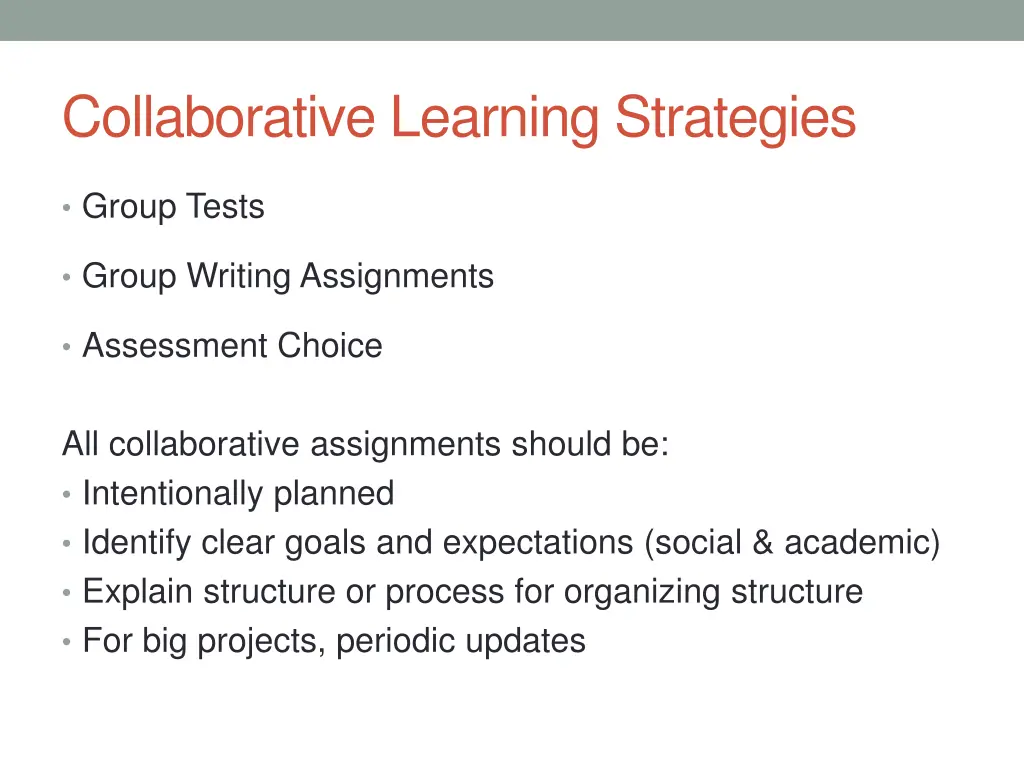 Collaborative Learning Strategies

• Group Tests

• Group Writing Assignments

• Assessment Choice

All collaborative assignments should be:
• Intentionally planned
• Identify clear goals and expectations (social & academic)
• Explain structure or process for organizing structure
• For big projects, periodic updates